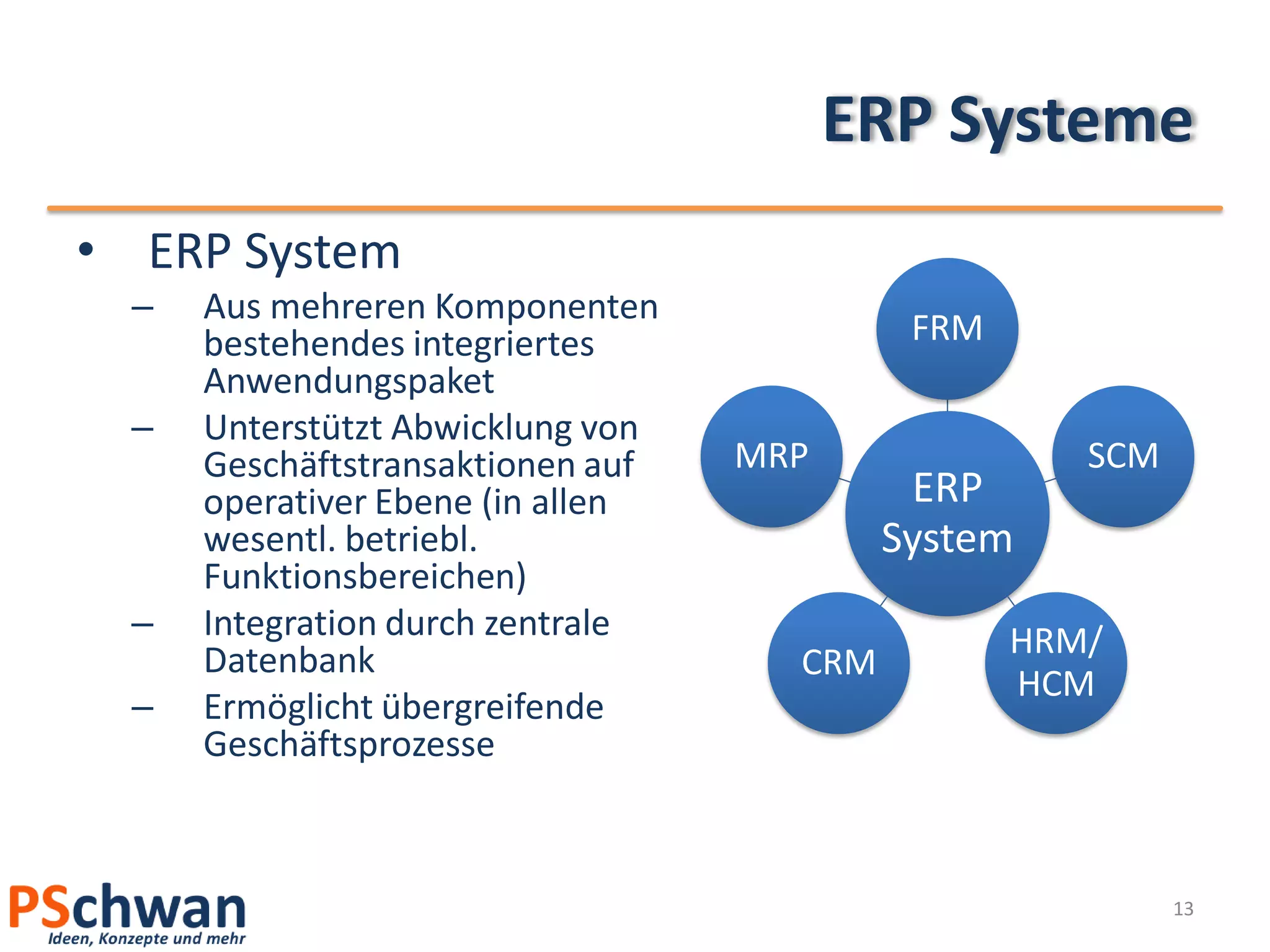 ERP Systeme

• ERP System
– Aus mehreren Komponenten bestehendes integriertes Anwendungspaket
– Unterstützt Abwicklung von Geschäftstransaktionen auf operativer Ebene (in allen wesentl. betriebl. Funktionsbereichen)
– Integration durch zentrale Datenbank
– Ermöglicht übergreifende Geschäftsprozesse

FRM
MRP
SCM
ERP System
CRM
HRM/ HCM

PSchwan
Ideen, Konzepte und mehr

13